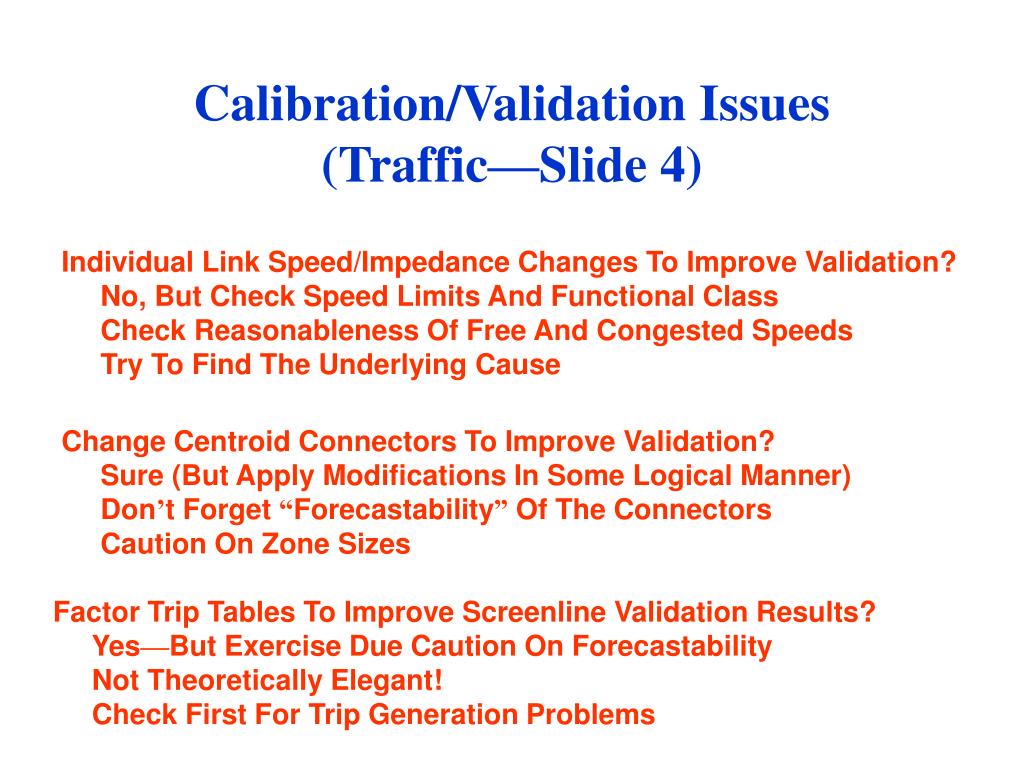 Calibration/Validation Issues
(Traffic—Slide 4)

Individual Link Speed/Impedance Changes To Improve Validation?
No, But Check Speed Limits And Functional Class
Check Reasonableness Of Free And Congested Speeds
Try To Find The Underlying Cause

Change Centroid Connectors To Improve Validation?
Sure (But Apply Modifications In Some Logical Manner)
Don’t Forget “Forecastability” Of The Connectors
Caution On Zone Sizes

Factor Trip Tables To Improve Screenline Validation Results?
Yes—But Exercise Due Caution On Forecastability
Not Theoretically Elegant!
Check First For Trip Generation Problems